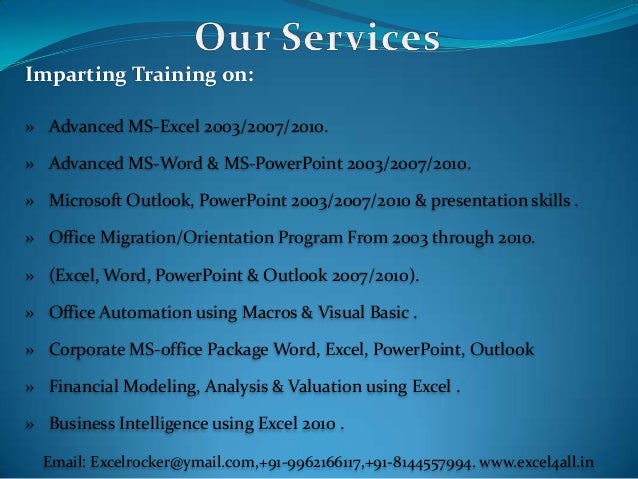 Our Services

Imparting Training on:

» Advanced MS-Excel 2003/2007/2010.

» Advanced MS-Word & MS-PowerPoint 2003/2007/2010.

» Microsoft Outlook, PowerPoint 2003/2007/2010 & presentation skills .

» Office Migration/Orientation Program From 2003 through 2010.

» (Excel, Word, PowerPoint & Outlook 2007/2010).

» Office Automation using Macros & Visual Basic .

» Corporate MS-office Package Word, Excel, PowerPoint, Outlook

» Financial Modeling, Analysis & Valuation using Excel .

» Business Intelligence using Excel 2010 .

Email: Excelrocker@ymail.com,+91-9962166117,+91-8144557994. www.excel4all.in